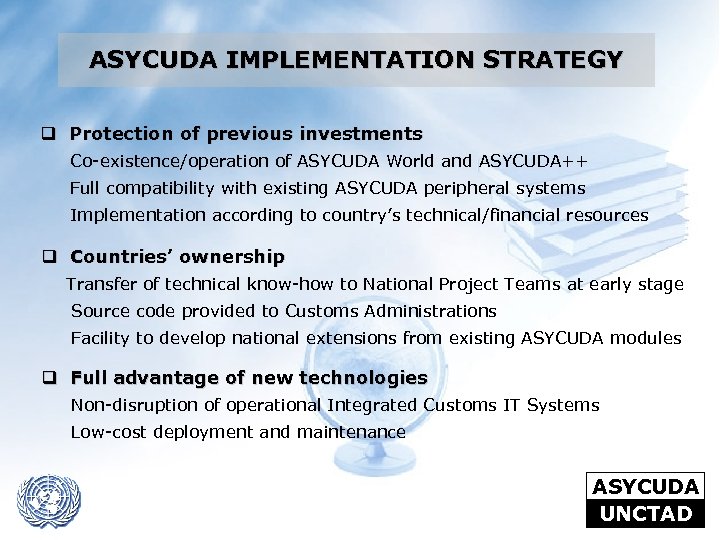 ASYCUDA IMPLEMENTATION STRATEGY

❑ Protection of previous investments
Co-existence/operation of ASYCUDA World and ASYCUDA++
Full compatibility with existing ASYCUDA peripheral systems
Implementation according to country's technical/financial resources

❑ Countries' ownership
Transfer of technical know-how to National Project Teams at early stage
Source code provided to Customs Administrations
Facility to develop national extensions from existing ASYCUDA modules

❑ Full advantage of new technologies
Non-disruption of operational Integrated Customs IT Systems
Low-cost deployment and maintenance

ASYCUDA
UNCTAD